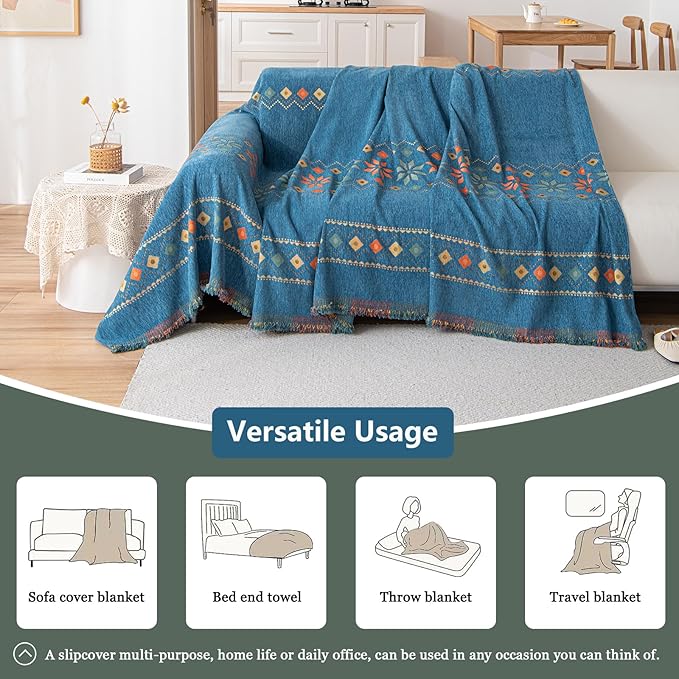 Versatile Usage

Sofa cover blanket

Bed end towel

Throw blanket

Travel blanket

A slipcover multi-purpose, home life or daily office, can be used in any occasion you can think of.